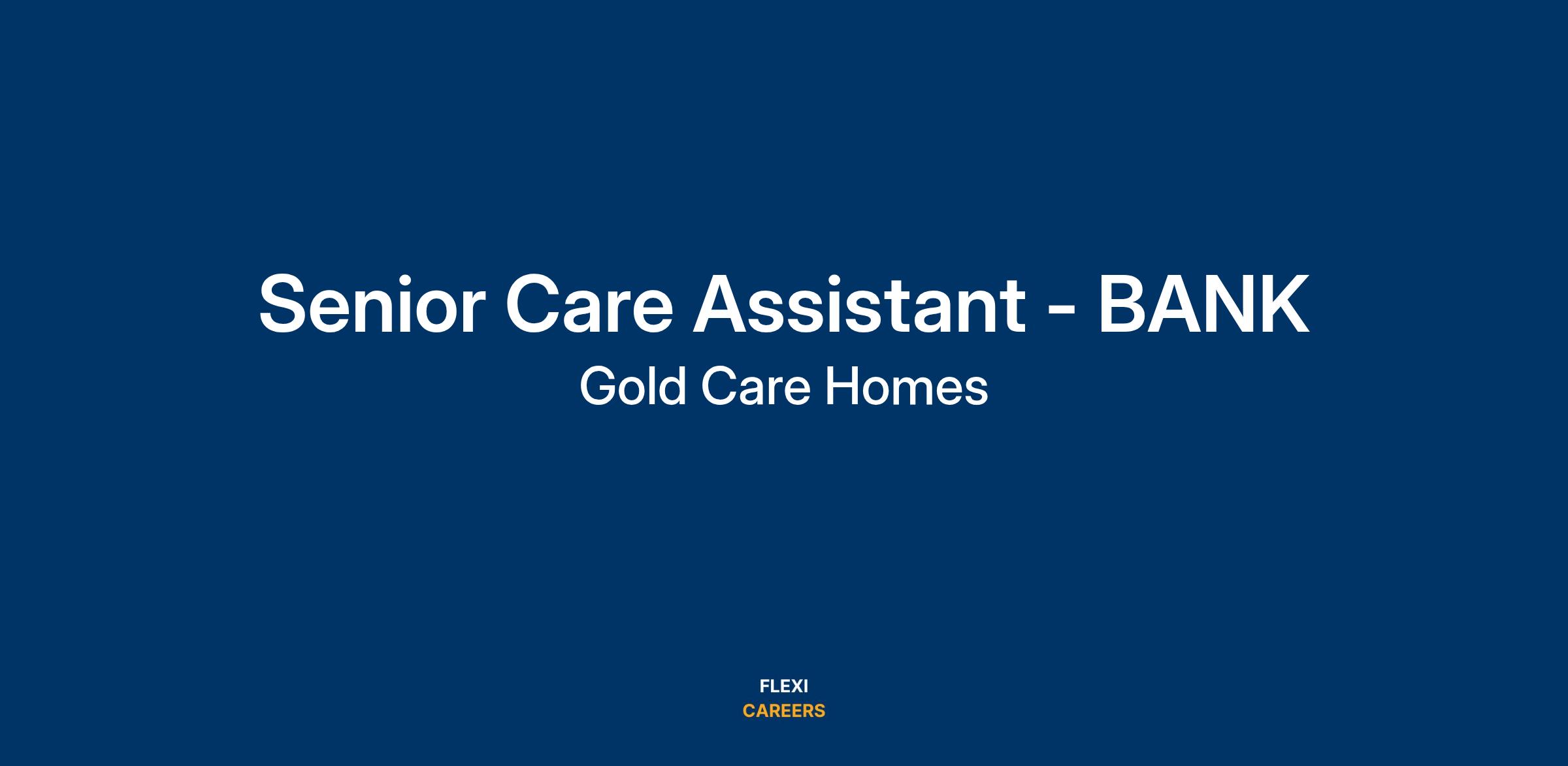 Senior Care Assistant - BANK

Gold Care Homes

FLEXI
CAREERS